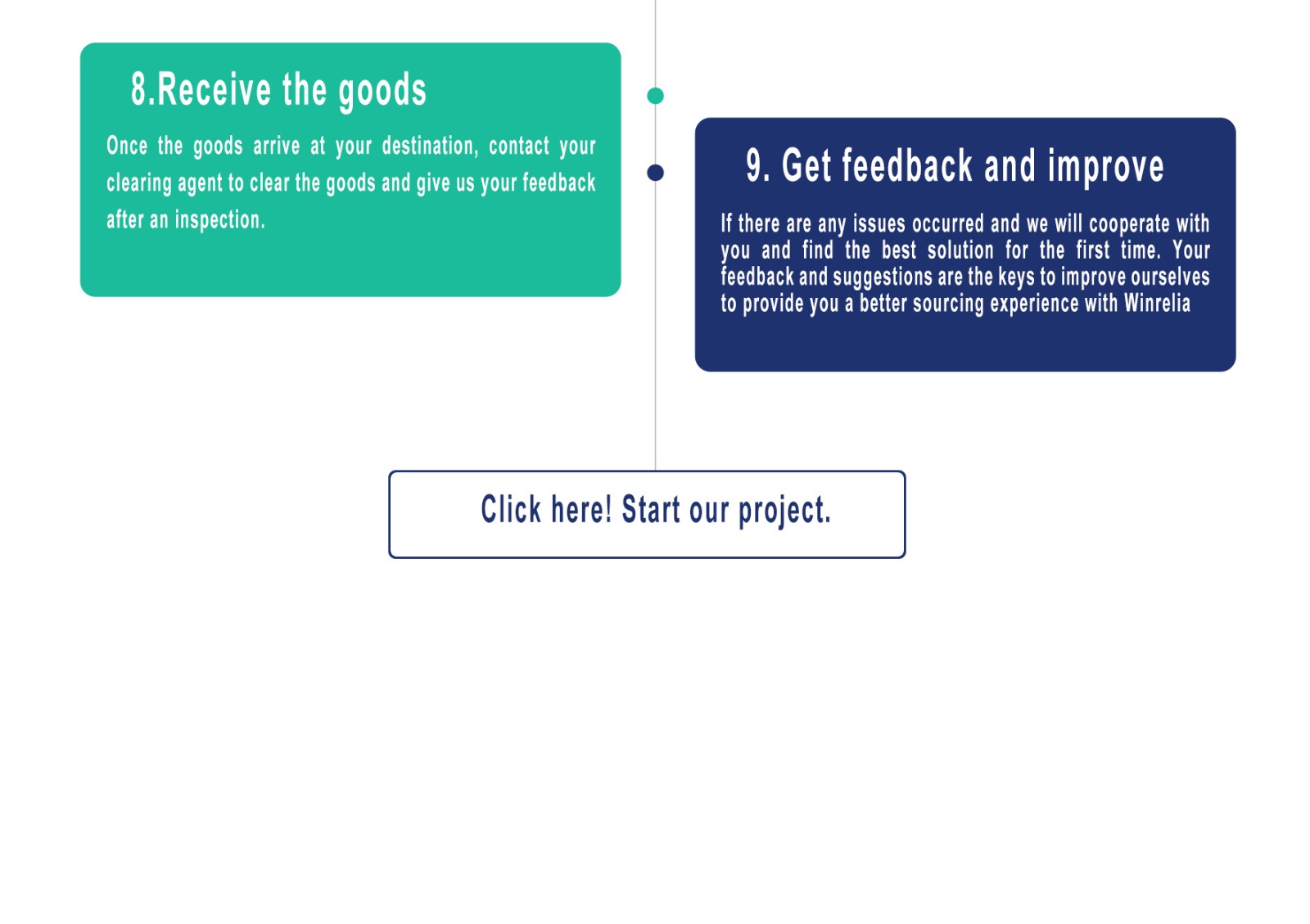 8.Receive the goods

Once the goods arrive at your destination, contact your clearing agent to clear the goods and give us your feedback after an inspection.

9. Get feedback and improve

If there are any issues occurred and we will cooperate with you and find the best solution for the first time. Your feedback and suggestions are the keys to improve ourselves to provide you a better sourcing experience with Winrelia

Click here! Start our project.